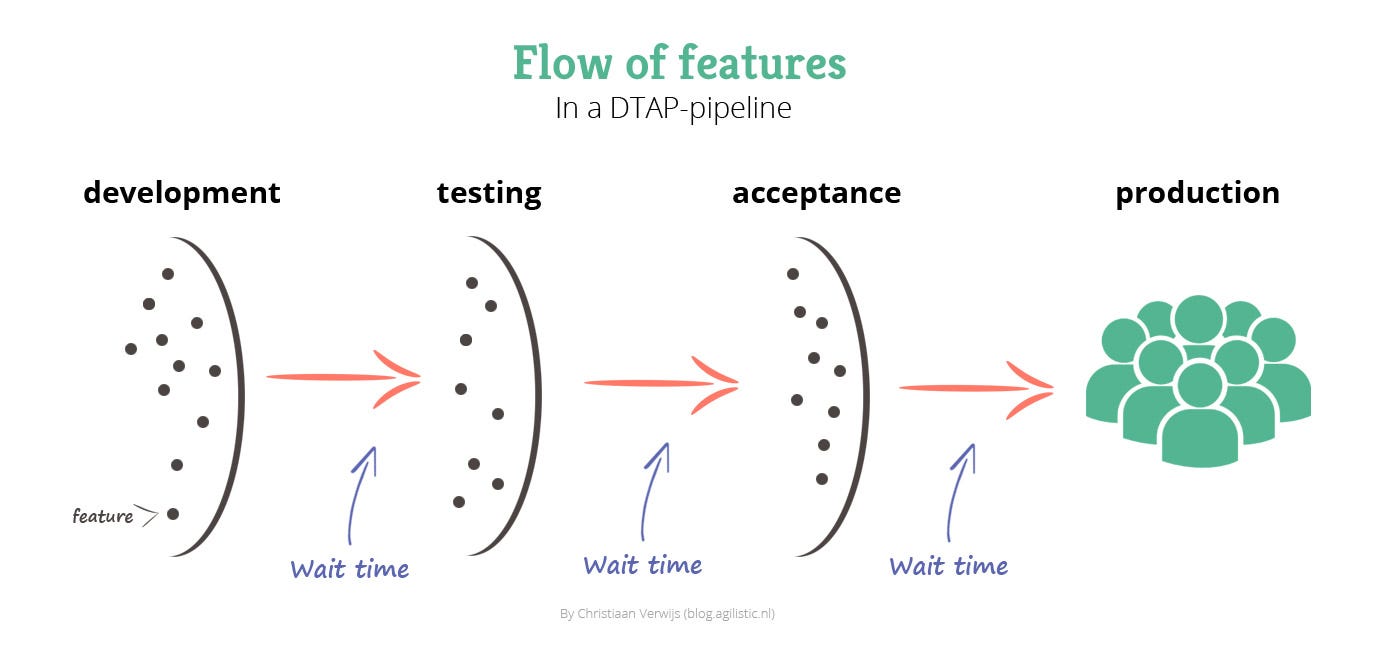 Flow of features
In a DTAP-pipeline

development

testing

acceptance

production

feature

Wait time

Wait time

Wait time

By Christiaan Verwijs (blog.agilistic.nl)